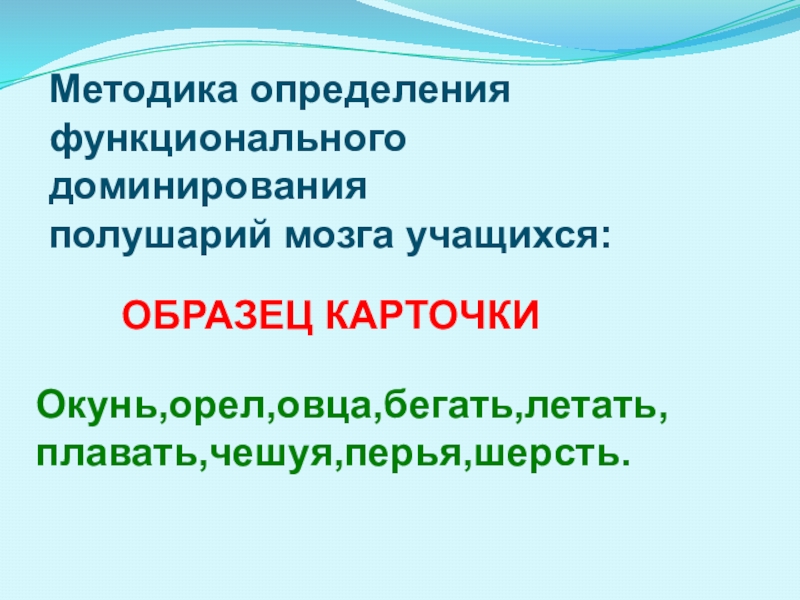 Методика определения функционального доминирования полушарий мозга учащихся:

ОБРАЗЕЦ КАРТОЧКИ

Окунь,орел,овца,бегать,летать, плавать,чешуя,перья,шерсть.